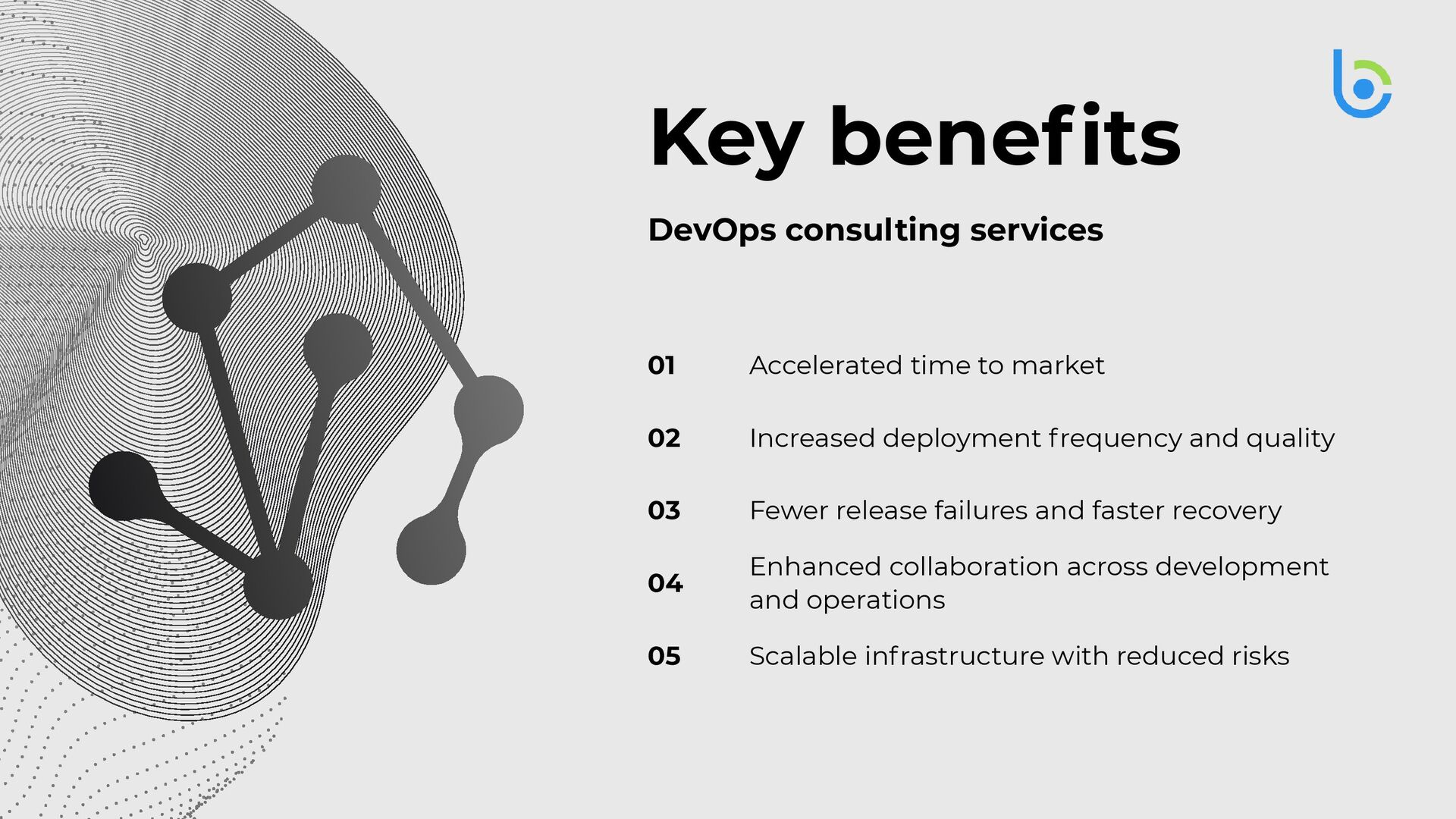 Key benefits

DevOps consulting services

01 Accelerated time to market

02 Increased deployment frequency and quality

03 Fewer release failures and faster recovery

04 Enhanced collaboration across development and operations

05 Scalable infrastructure with reduced risks